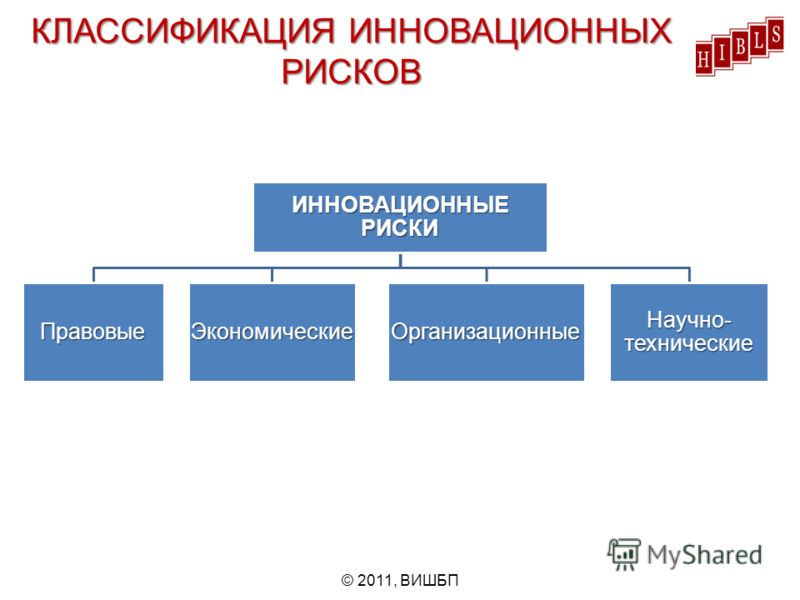 КЛАССИФИКАЦИЯ ИННОВАЦИОННЫХ РИСКОВ

HIBLS

ИННОВАЦИОННЫЕ РИСКИ

Правовые

Экономические

Организационные

Научно-технические

MyShared

© 2011, ВИШБП